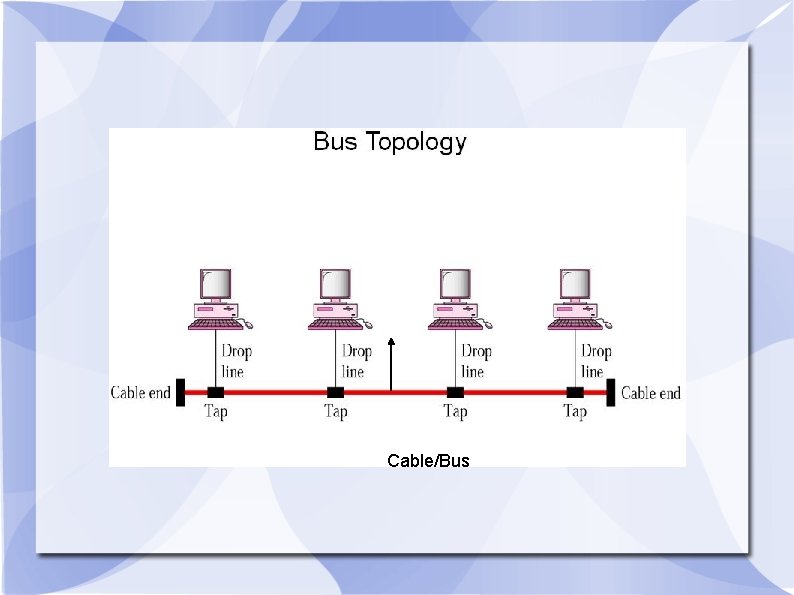 Bus Topology

Drop line

Drop line

Drop line

Drop line

Cable end

Tap

Tap

Tap

Tap

Cable end

Cable/Bus